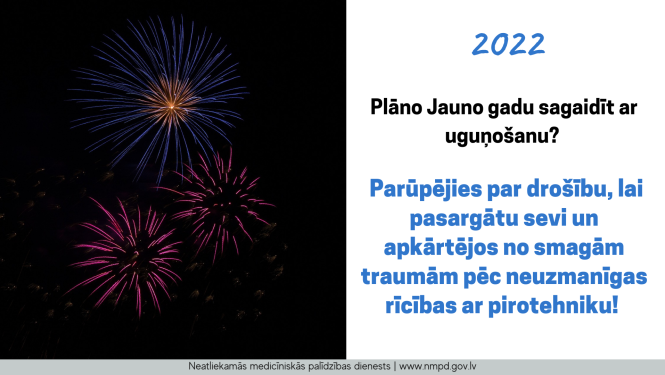 2022

Plāno Jauno gadu sagaidīt ar uguņošanu?

Parūpējies par drošību, lai pasargātu sevi un apkārtējos no smagām traumām pēc neuzmanīgas rīcības ar pirotehniku!

Neatliekamās medicīniskās palīdzības dienests | www.nmpd.gov.lv